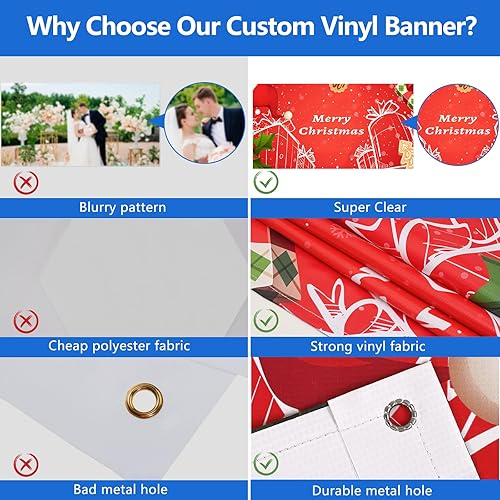 Why Choose Our Custom Vinyl Banner?

Merry Christmas

Merry Christmas

Blurry pattern

Super Clear

Cheap polyester fabric

Strong vinyl fabric

Bad metal hole

Durable metal hole